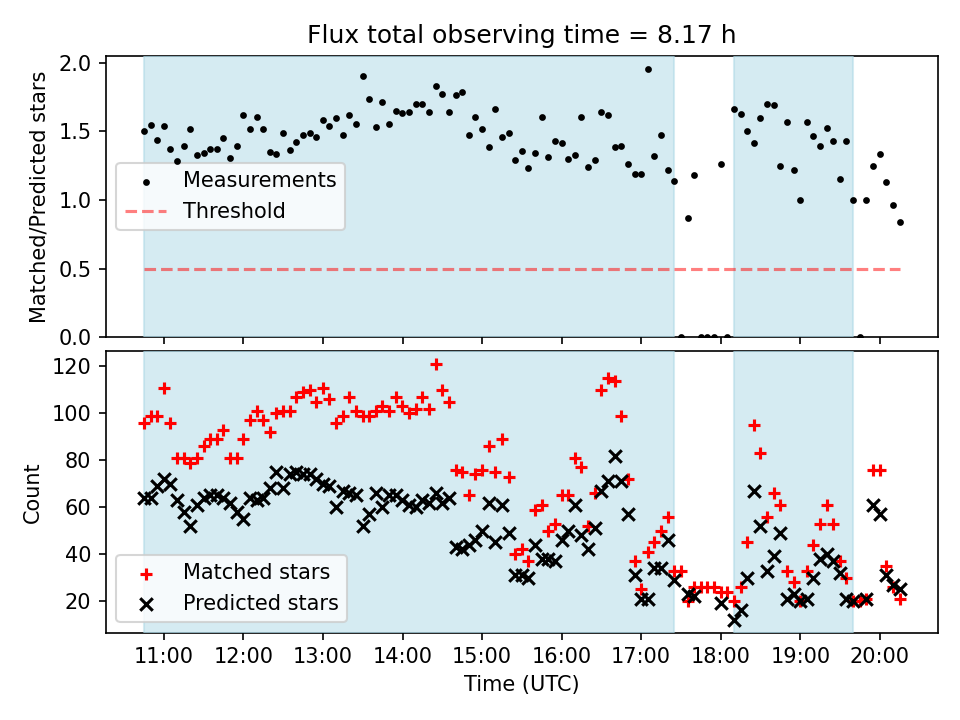 Flux total observing time = 8.17 h

Matched/Predicted stars

2.0
1.5
1.0
0.5
0.0

Measurements
Threshold

Count

120
100
80
60
40
20

Matched stars
Predicted stars

11:00 12:00 13:00 14:00 15:00 16:00 17:00 18:00 19:00 20:00

Time (UTC)